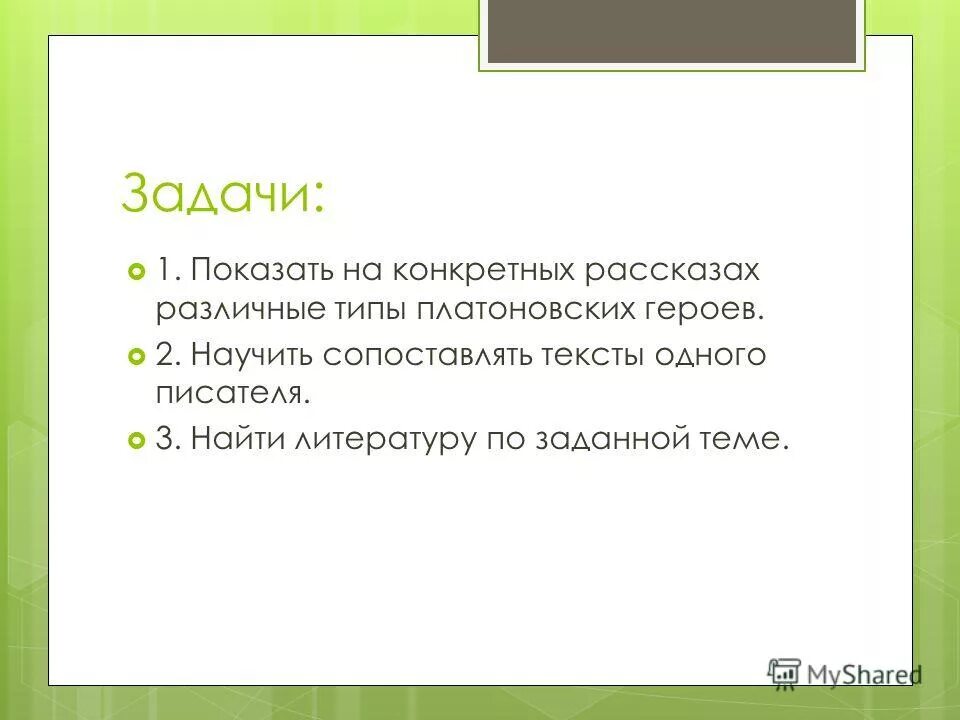 Задачи:

1. Показать на конкретных рассказах различные типы платоновских героев.

2. Научить сопоставлять тексты одного писателя.

3. Найти литературу по заданной теме.

MyShared